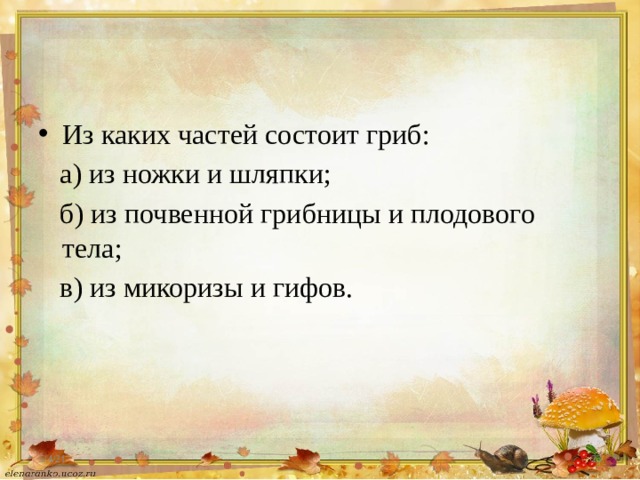 • Из каких частей состоит гриб:

а) из ножки и шляпки;

б) из почвенной грибницы и плодового тела;

в) из микоризы и гифов.

elenaranko.ucoz.ru